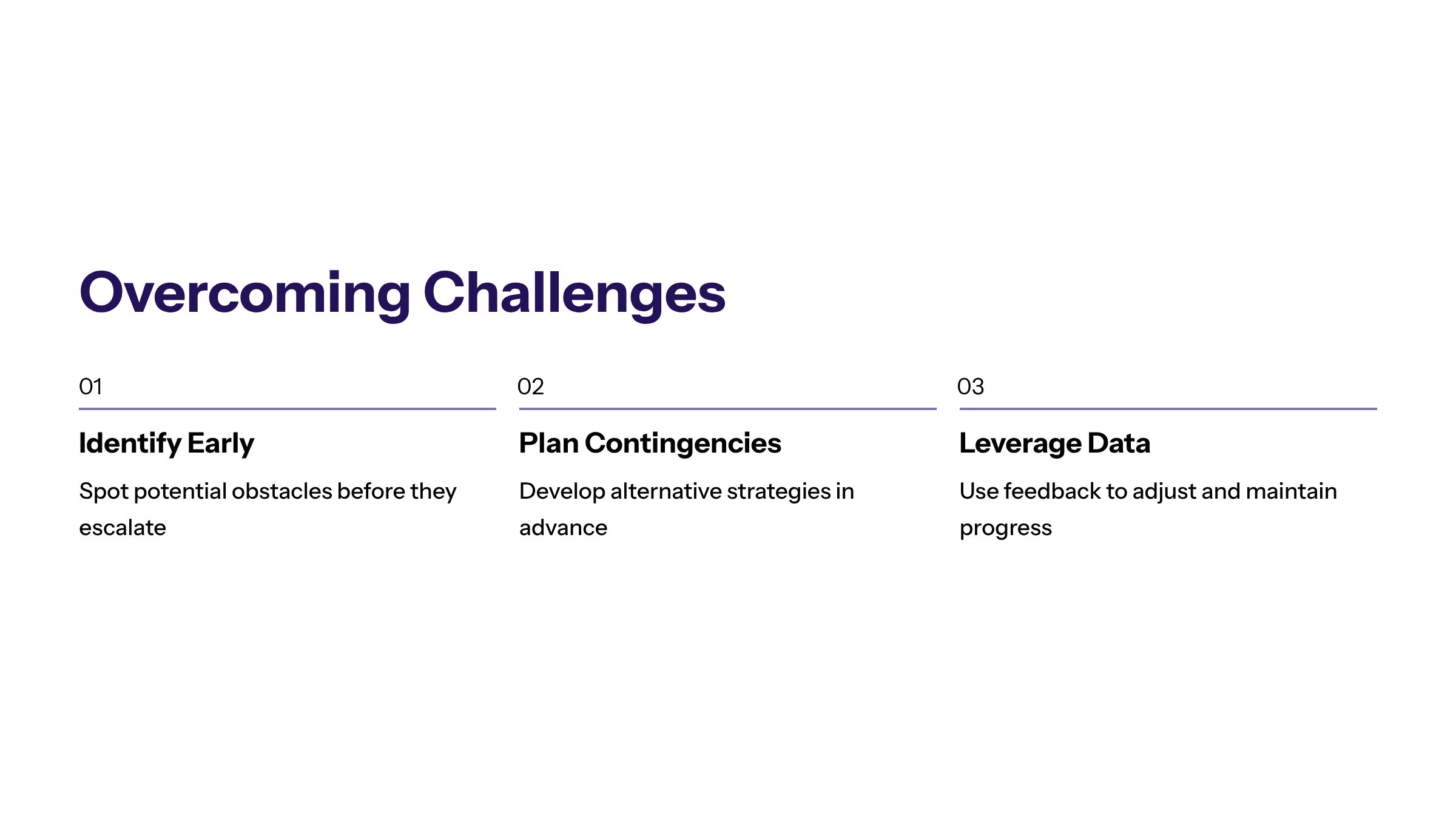 Overcoming Challenges

01

Identify Early

Spot potential obstacles before they escalate

02

Plan Contingencies

Develop alternative strategies in advance

03

Leverage Data

Use feedback to adjust and maintain progress